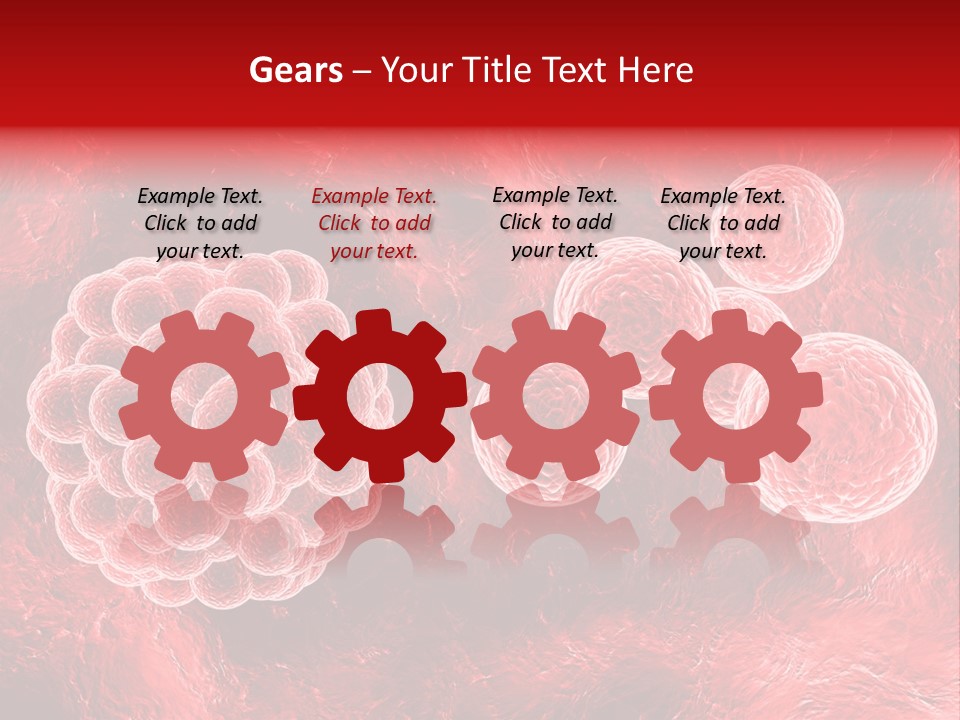 Gears – Your Title Text Here

Example Text. Click to add your text.

Example Text. Click to add your text.

Example Text. Click to add your text.

Example Text. Click to add your text.